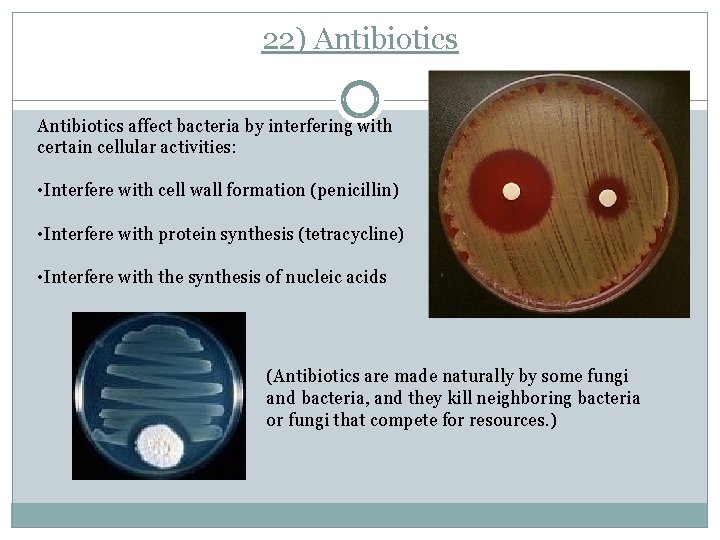 22) Antibiotics

Antibiotics affect bacteria by interfering with certain cellular activities:

•Interfere with cell wall formation (penicillin)

•Interfere with protein synthesis (tetracycline)

•Interfere with the synthesis of nucleic acids

(Antibiotics are made naturally by some fungi and bacteria, and they kill neighboring bacteria or fungi that compete for resources.)